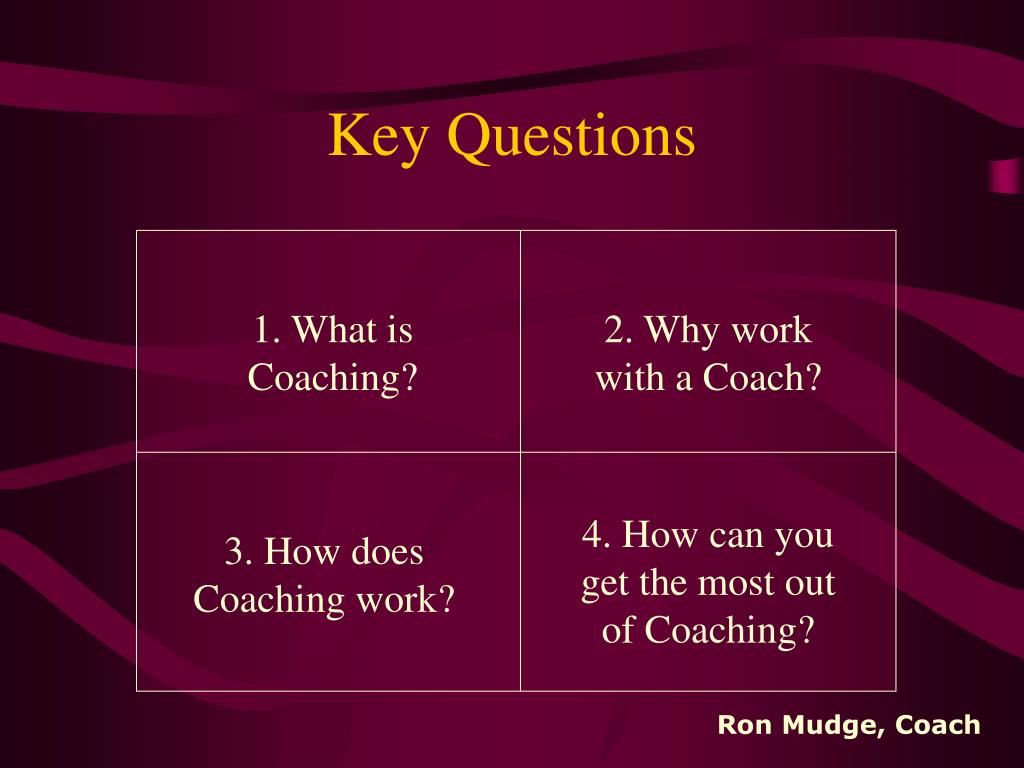 Key Questions

| 1. What is Coaching? | 2. Why work with a Coach? |
|---|---|
| 3. How does Coaching work? | 4. How can you get the most out of Coaching? |

Ron Mudge, Coach